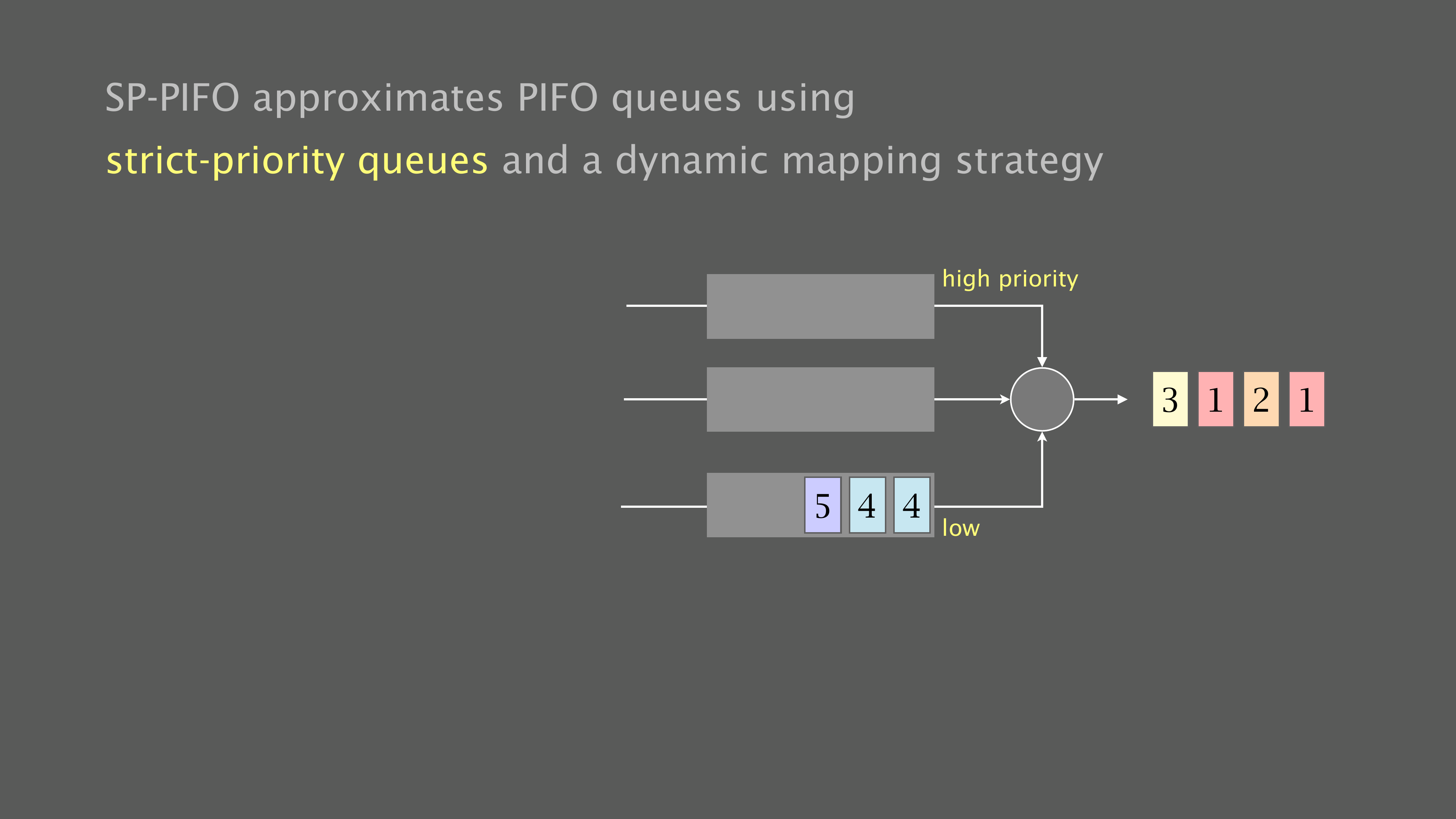 SP-PIFO approximates PIFO queues using
strict-priority queues and a dynamic mapping strategy

high priority

3 1 2 1

5 4 4

low